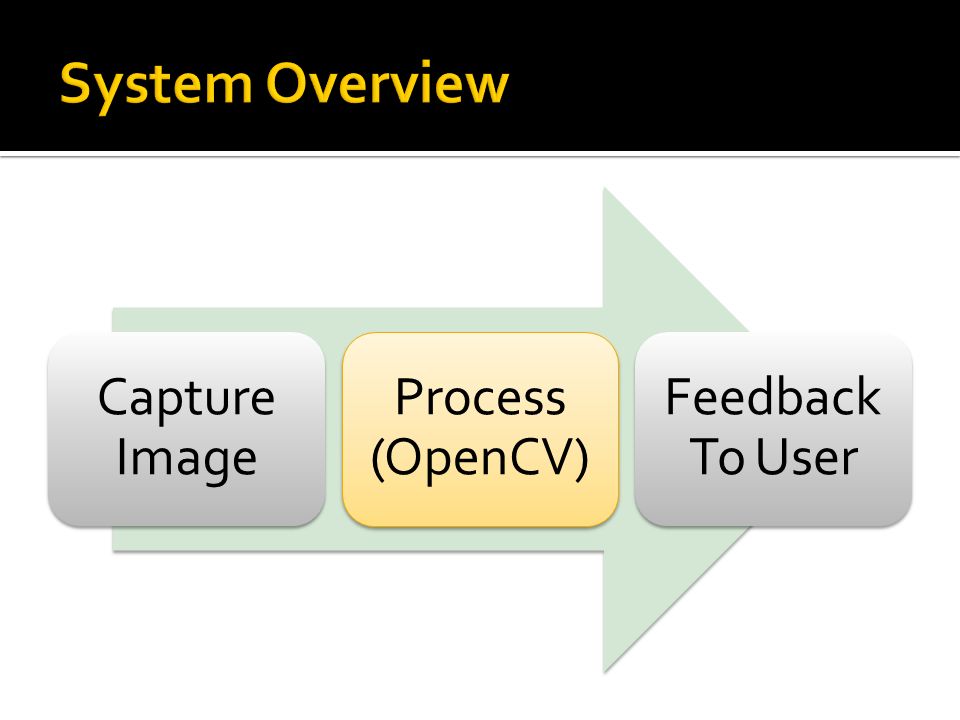 System Overview

Capture Image

Process (OpenCV)

Feedback To User